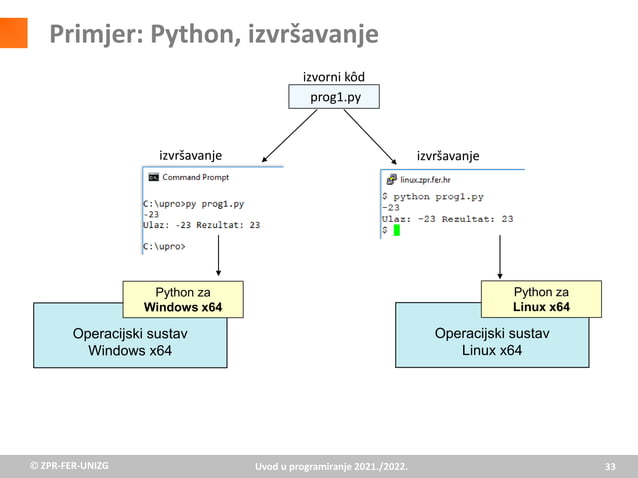 Primjer: Python, izvršavanje

izvorni kôd

prog1.py

izvršavanje

Command Prompt

C:\upro>py prog1.py
-23
Ulaz: -23 Rezultat: 23

C:\upro>

Python za
Windows x64

Operacijski sustav
Windows x64

izvršavanje

linux.zpr.fer.hr

$ python prog1.py
-23
Ulaz: -23 Rezultat: 23
$

Python za
Linux x64

Operacijski sustav
Linux x64

© ZPR-FER-UNIZG

Uvod u programiranje 2021./2022.

33